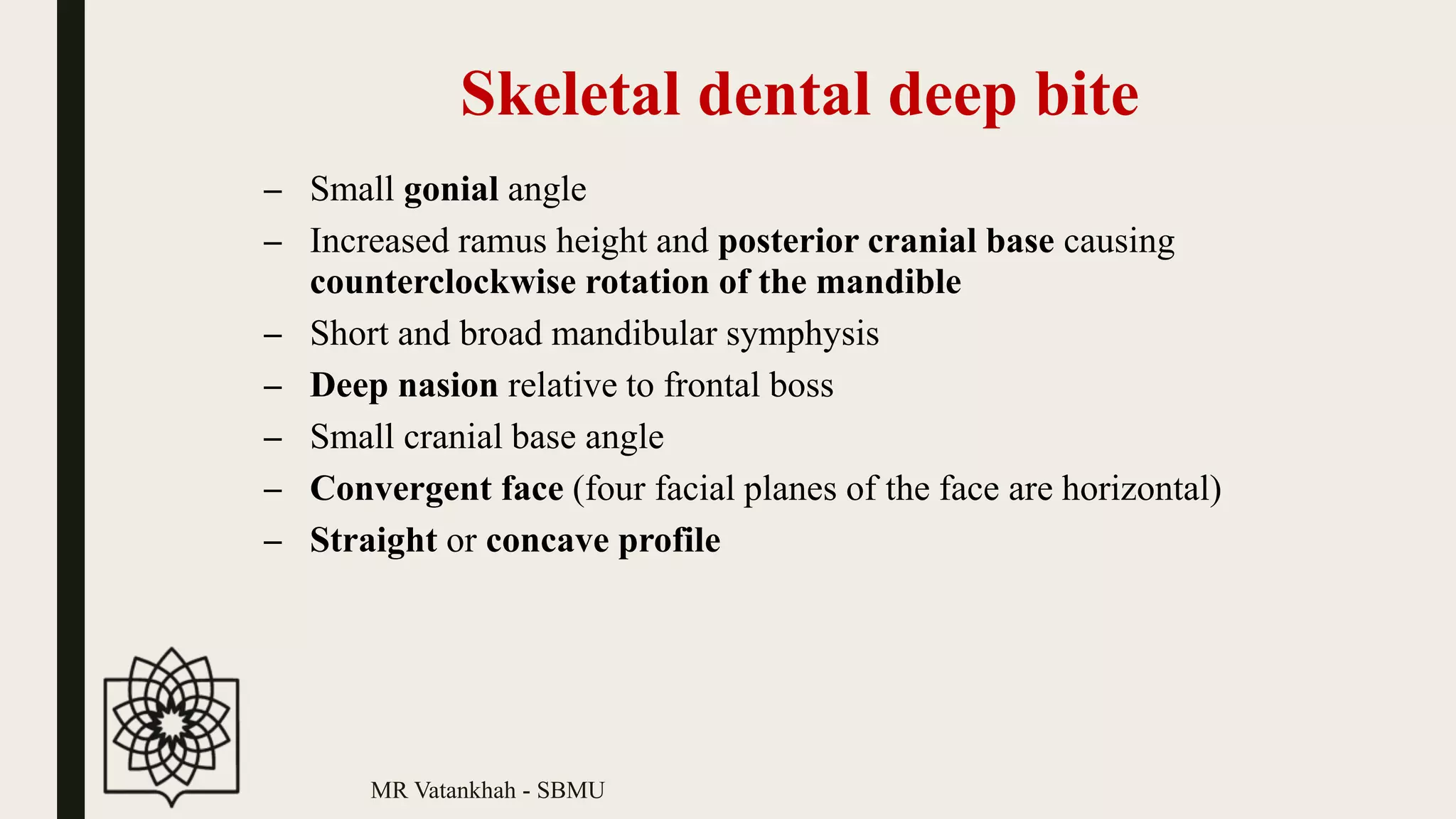 Skeletal dental deep bite

– Small gonial angle
– Increased ramus height and posterior cranial base causing counterclockwise rotation of the mandible
– Short and broad mandibular symphysis
– Deep nasion relative to frontal boss
– Small cranial base angle
– Convergent face (four facial planes of the face are horizontal)
– Straight or concave profile

MR Vatankhah - SBMU